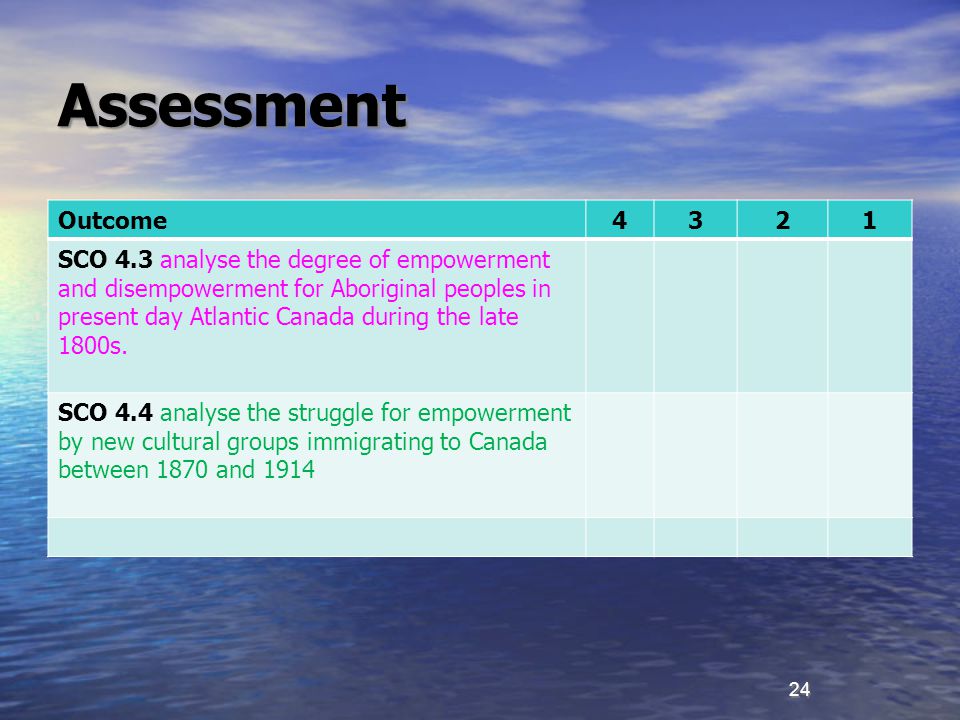 Assessment

| Outcome | 4 | 3 | 2 | 1 |
|---|---|---|---|---|
| SCO 4.3 analyse the degree of empowerment and disempowerment for Aboriginal peoples in present day Atlantic Canada during the late 1800s. | | | | |
| SCO 4.4 analyse the struggle for empowerment by new cultural groups immigrating to Canada between 1870 and 1914 | | | | |
| | | | | |

24